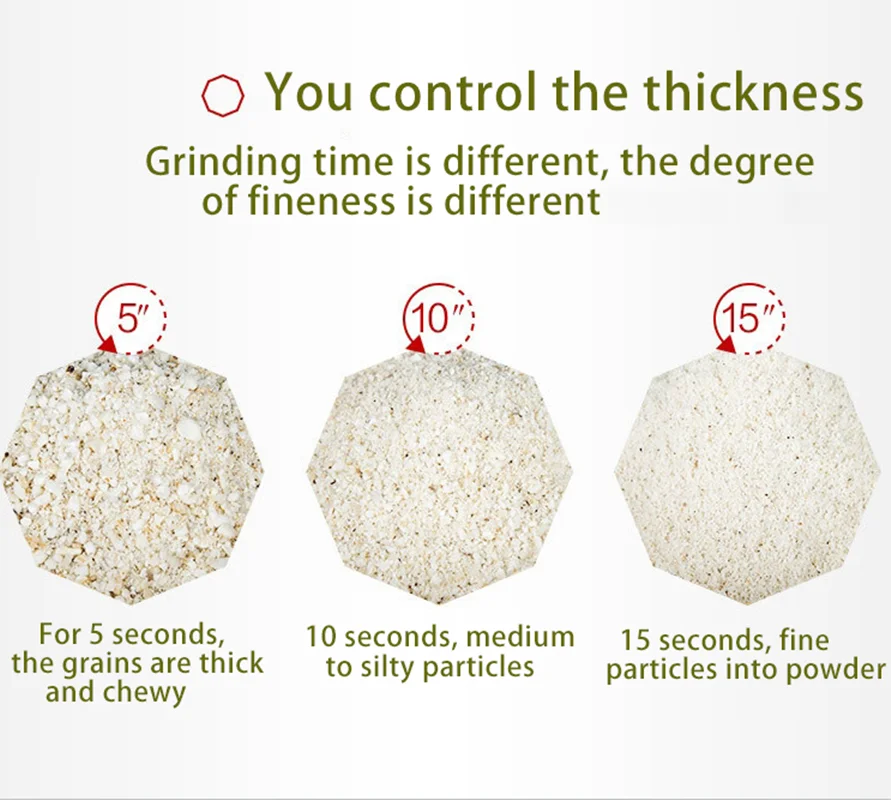 You control the thickness

Grinding time is different, the degree of fineness is different

5″

10″

15″

For 5 seconds, the grains are thick and chewy

10 seconds, medium to silty particles

15 seconds, fine particles into powder